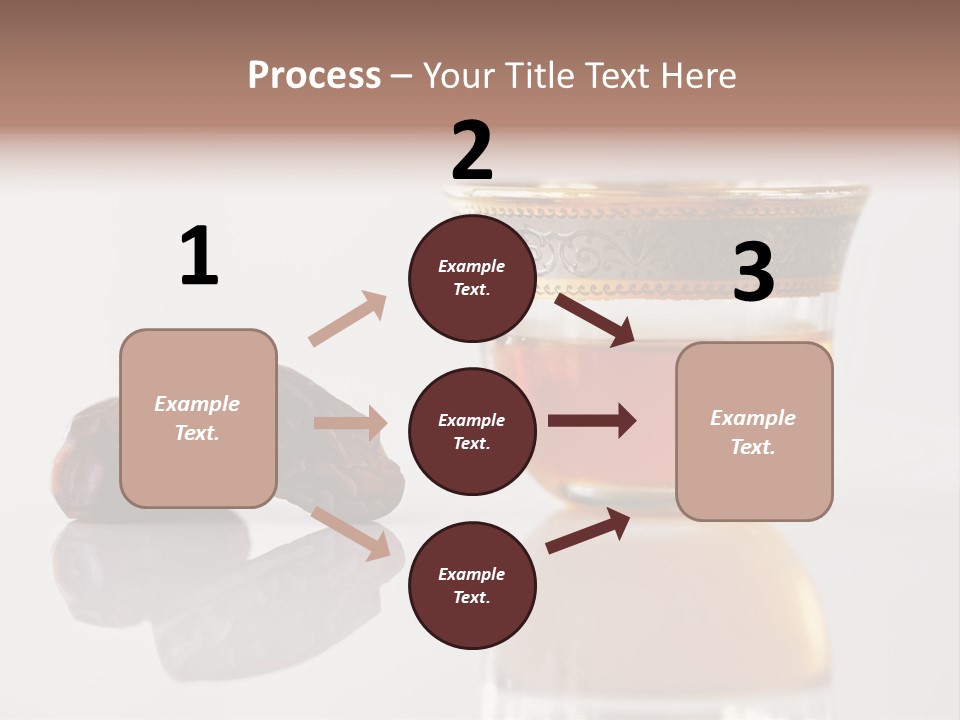 Process – Your Title Text Here

1

Example Text.

2

Example Text.

Example Text.

Example Text.

3

Example Text.